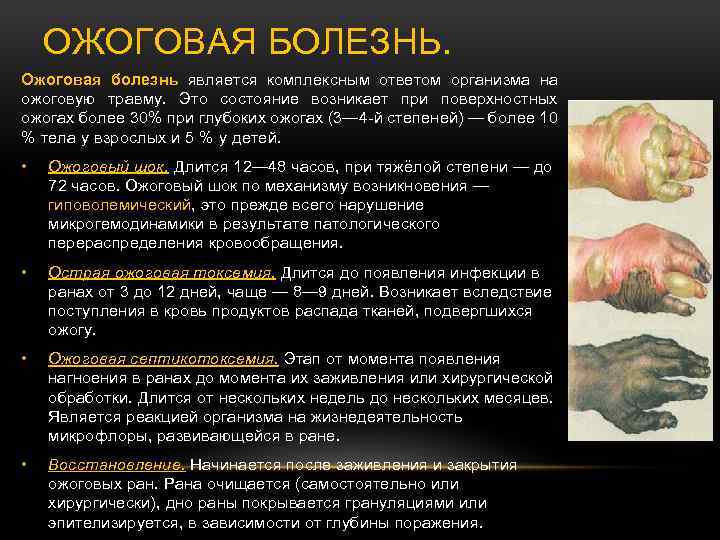 ОЖОГОВАЯ БОЛЕЗНЬ.

Ожоговая болезнь является комплексным ответом организма на ожоговую травму. Это состояние возникает при поверхностных ожогах более 30% при глубоких ожогах (3—4-й степеней) — более 10 % тела у взрослых и 5 % у детей.

• Ожоговый шок. Длится 12—48 часов, при тяжёлой степени — до 72 часов. Ожоговый шок по механизму возникновения — гиповолемический, это прежде всего нарушение микрогемодинамики в результате патологического перераспределения кровообращения.

• Острая ожоговая токсемия. Длится до появления инфекции в ранах от 3 до 12 дней, чаще — 8—9 дней. Возникает вследствие поступления в кровь продуктов распада тканей, подвергшихся ожогу.

• Ожоговая септикотоксемия. Этап от момента появления нагноения в ранах до момента их заживления или хирургической обработки. Длится от нескольких недель до нескольких месяцев. Является реакцией организма на жизнедеятельность микрофлоры, развивающейся в ране.

• Восстановление. Начинается после заживления и закрытия ожоговых ран. Рана очищается (самостоятельно или хирургически), дно раны покрывается грануляциями или эпителизируется, в зависимости от глубины поражения.